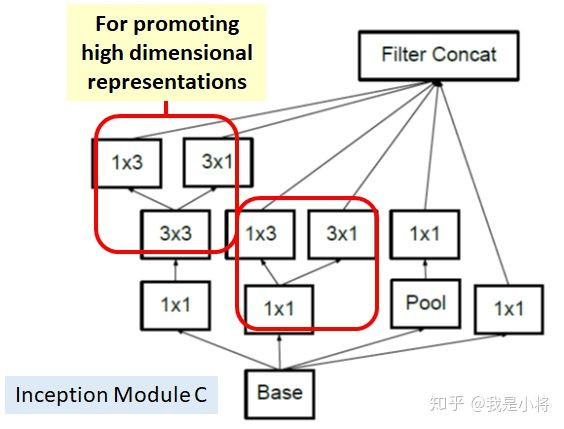 For promoting high dimensional representations

Filter Concat

1x3

3x1

3x3

1x3

3x1

1x1

1x1

1x1

Pool

1x1

Base

Inception Module C

知乎 @我是小将